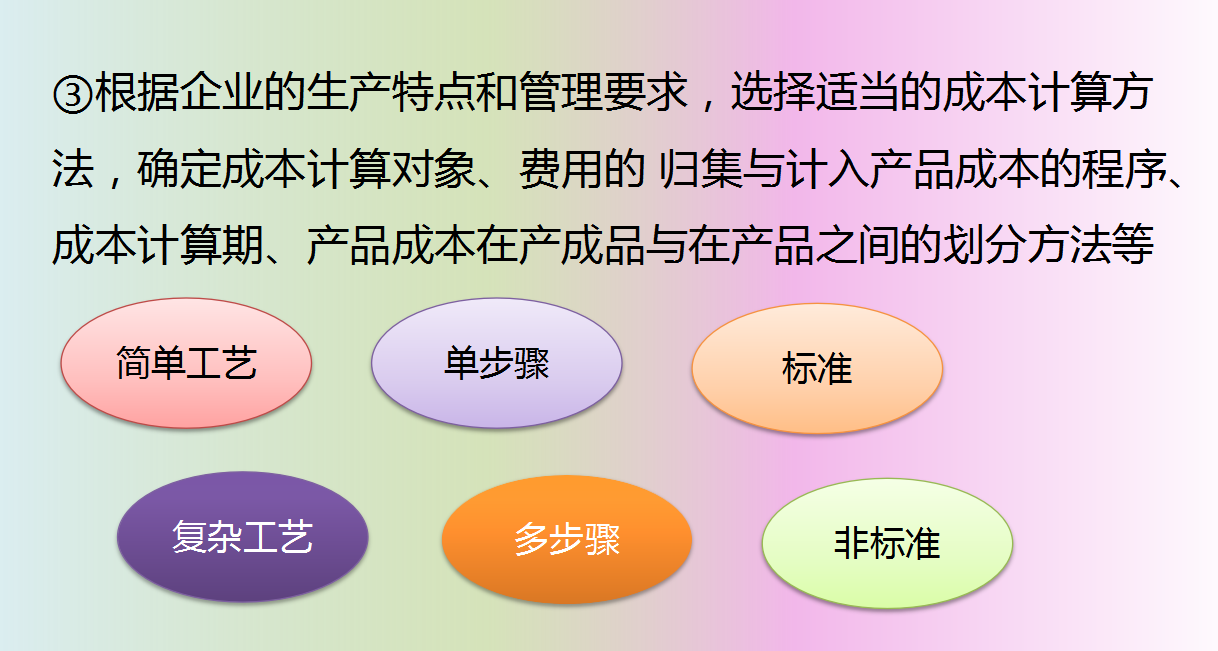 ③根据企业的生产特点和管理要求，选择适当的成本计算方法，确定成本计算对象、费用的 归集与计入产品成本的程序、成本计算期、产品成本在产成品与在产品之间的划分方法等

简单工艺

单步骤

标准

复杂工艺

多步骤

非标准